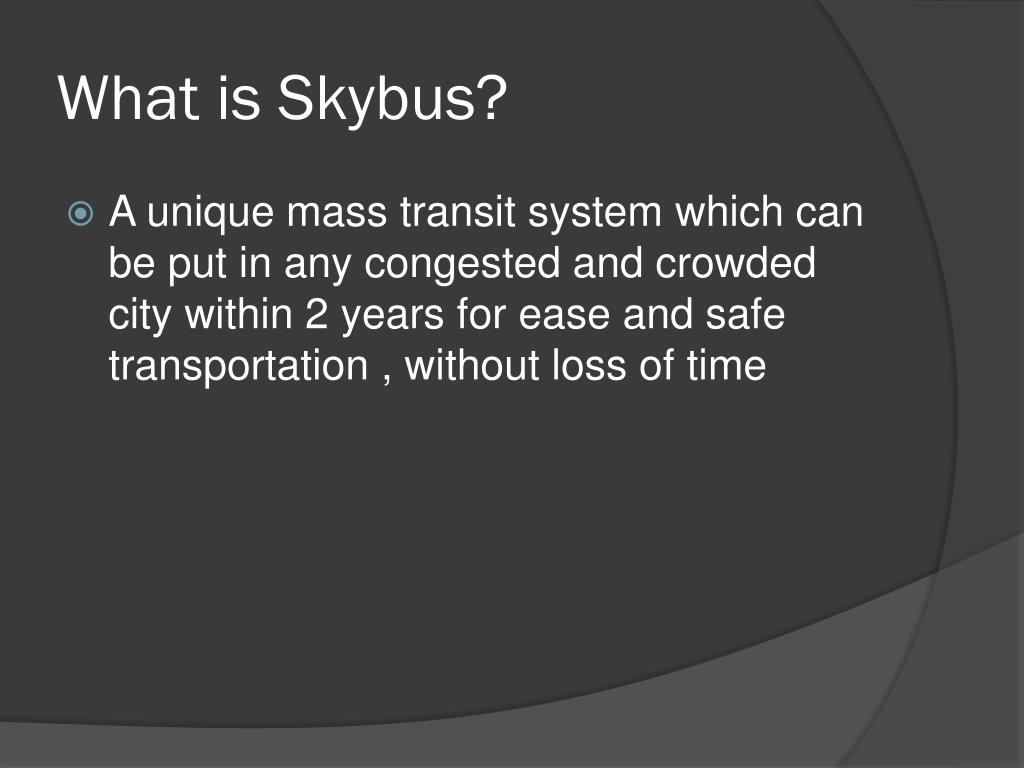 What is Skybus?

A unique mass transit system which can be put in any congested and crowded city within 2 years for ease and safe transportation , without loss of time